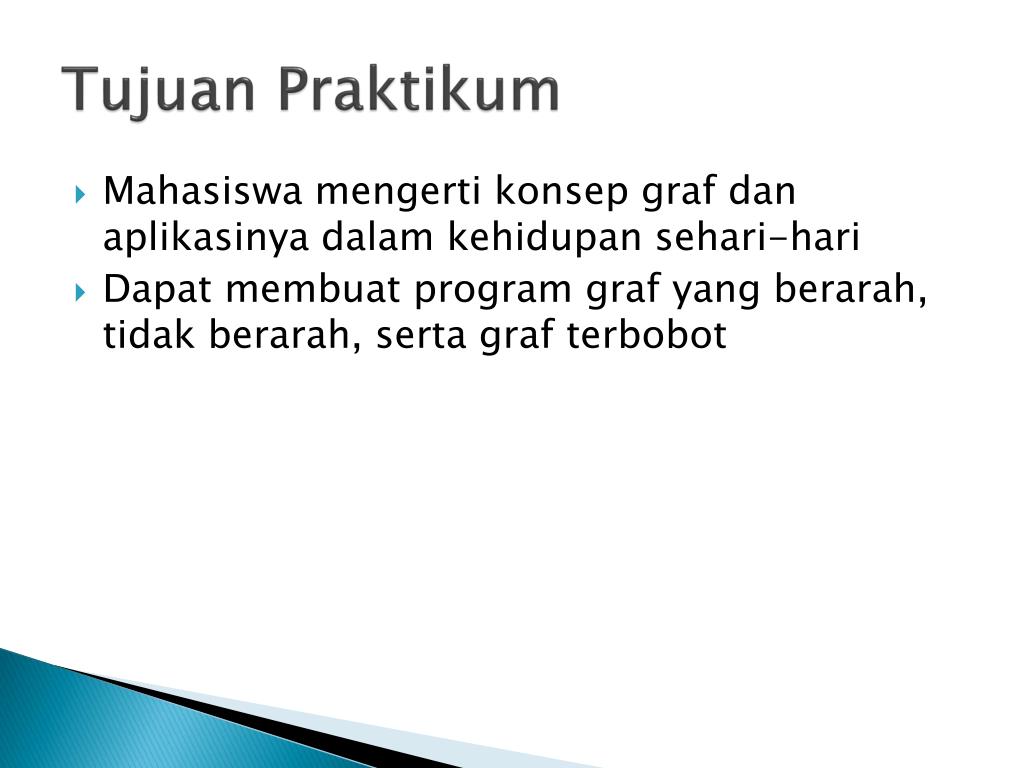 Tujuan Praktikum

Mahasiswa mengerti konsep graf dan aplikasinya dalam kehidupan sehari-hari

Dapat membuat program graf yang berarah, tidak berarah, serta graf terbobot